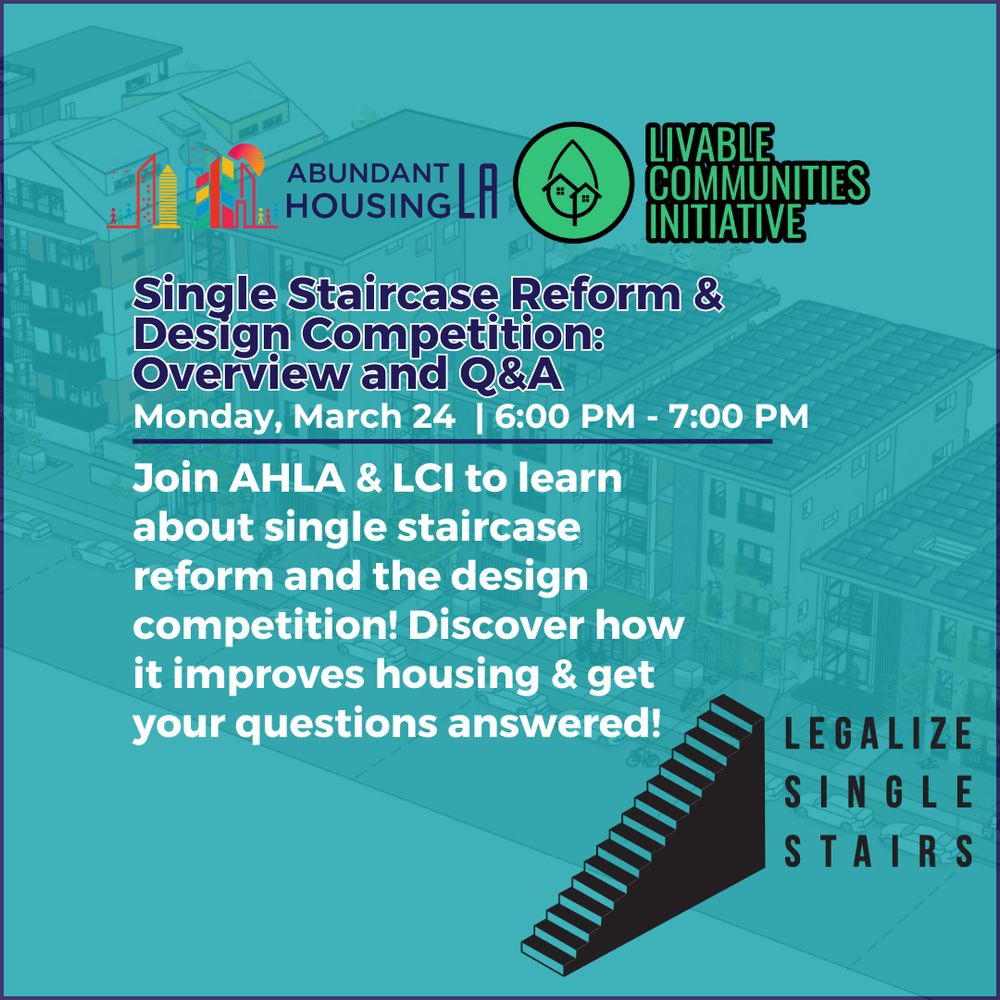 ABUNDANT HOUSING LA

LIVABLE COMMUNITIES INITIATIVE

Single Staircase Reform & Design Competition: Overview and Q&A

Monday, March 24 | 6:00 PM - 7:00 PM

Join AHLA & LCI to learn about single staircase reform and the design competition! Discover how it improves housing & get your questions answered!

LEGALIZE SINGLE STAIRS